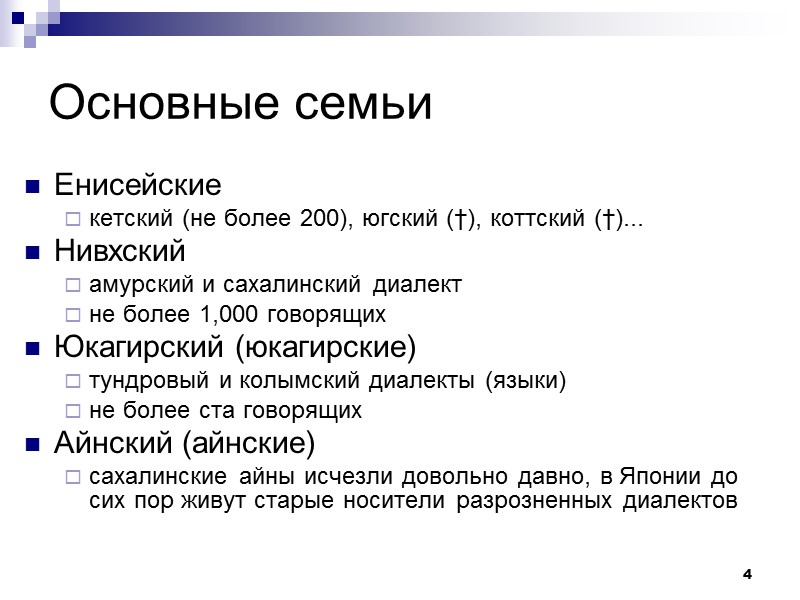 Основные семьи

Енисейские
кетский (не более 200), югский (†), коттский (†)...

Нивхский
амурский и сахалинский диалект
не более 1,000 говорящих

Юкагирский (юкагирские)
тундровый и колымский диалекты (языки)
не более ста говорящих

Айнский (айнские)
сахалинские айны исчезли довольно давно, в Японии до сих пор живут старые носители разрозненных диалектов

4